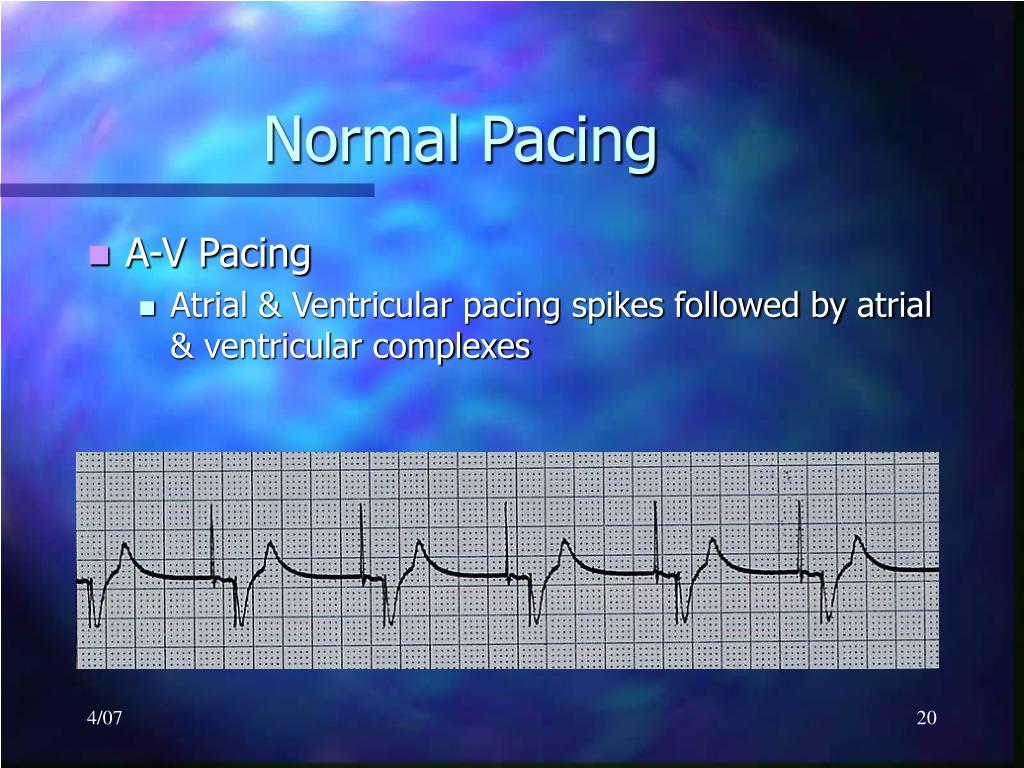 Normal Pacing

A-V Pacing

Atrial & Ventricular pacing spikes followed by atrial & ventricular complexes

4/07

20